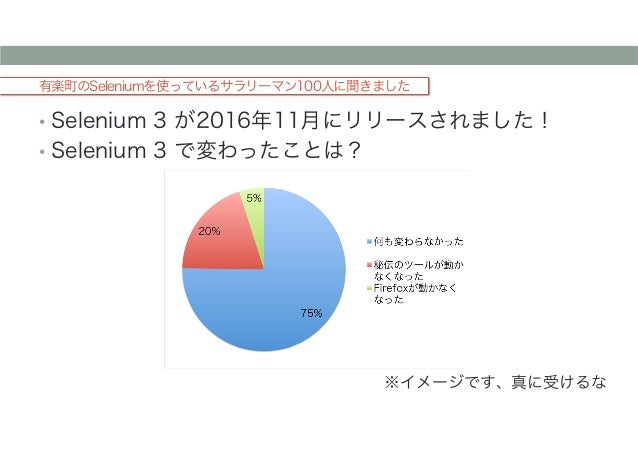 有楽町のSeleniumを使っているサラリーマン100人に聞きました

• Selenium 3 が2016年11月にリリースされました！
• Selenium 3 で変わったことは？

5%
20%
75%

何も変わらなかった
秘伝のツールが動かなくなった
Firefoxが動かなくなった

※イメージです、真に受けるな